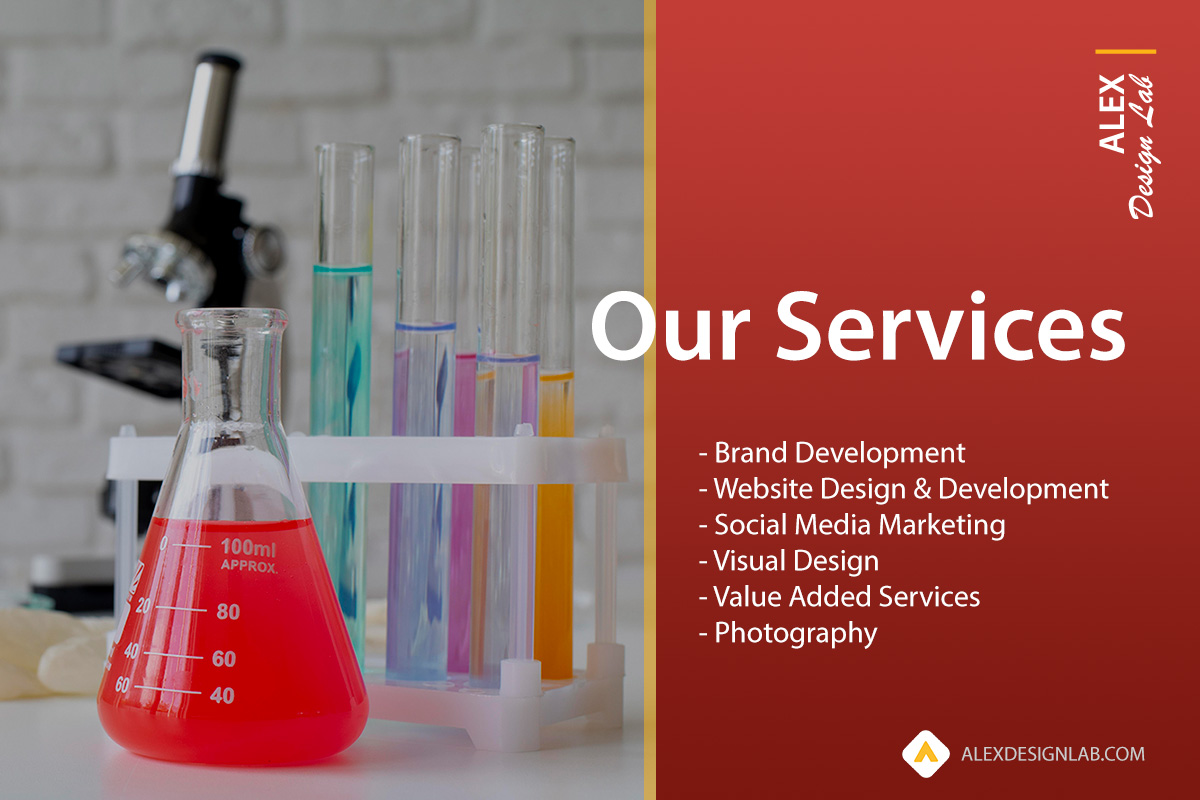 ALEX
Design Lab

Our Services

- Brand Development
- Website Design & Development
- Social Media Marketing
- Visual Design
- Value Added Services
- Photography

0 100ml APPROX.
20 80
40 60
60 40

ALEXDESIGNLAB.COM